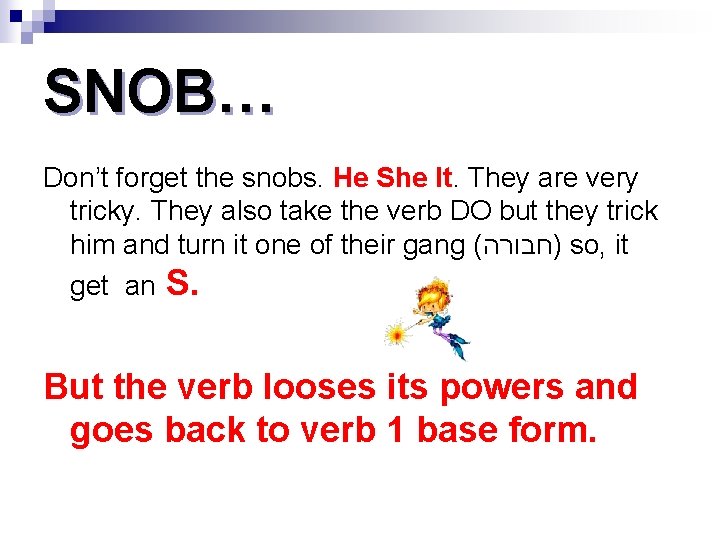 SNOB…

Don't forget the snobs. He She It. They are very tricky. They also take the verb DO but they trick him and turn it one of their gang (חבורה) so, it get an S.

But the verb looses its powers and goes back to verb 1 base form.